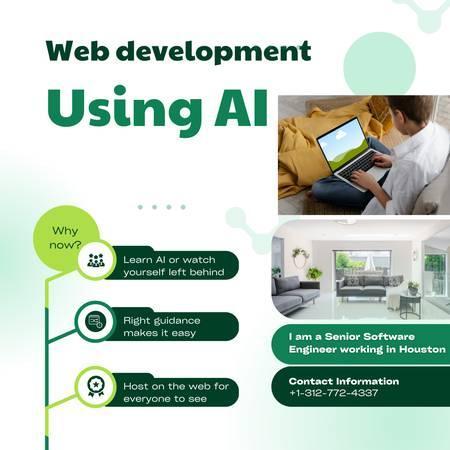 Web development

Using AI

Why now?

Learn AI or watch yourself left behind

Right guidance makes it easy

Host on the web for everyone to see

I am a Senior Software Engineer working in Houston

Contact Information
+1-312-772-4337